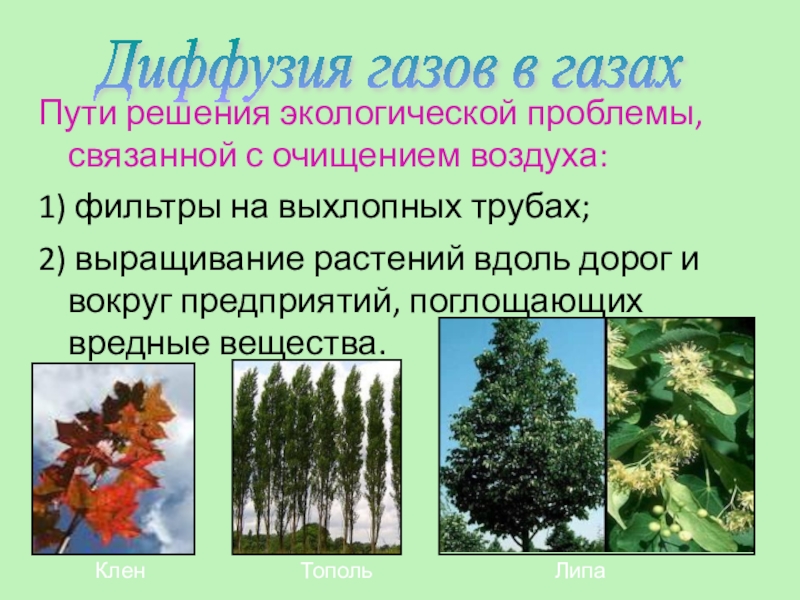 Диффузия газов в газах

Пути решения экологической проблемы, связанной с очищением воздуха:

1) фильтры на выхлопных трубах;

2) выращивание растений вдоль дорог и вокруг предприятий, поглощающих вредные вещества.

Клен

Тополь

Липа